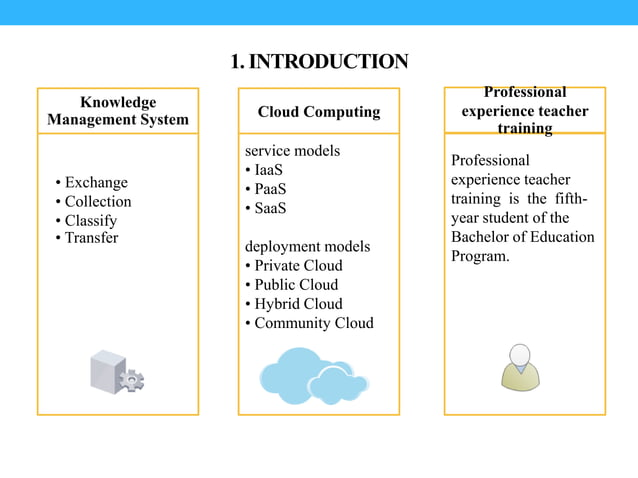 1. INTRODUCTION

Knowledge Management System

• Exchange
• Collection
• Classify
• Transfer

Cloud Computing

service models
• IaaS
• PaaS
• SaaS

deployment models
• Private Cloud
• Public Cloud
• Hybrid Cloud
• Community Cloud

Professional experience teacher training

Professional experience teacher training is the fifth-year student of the Bachelor of Education Program.